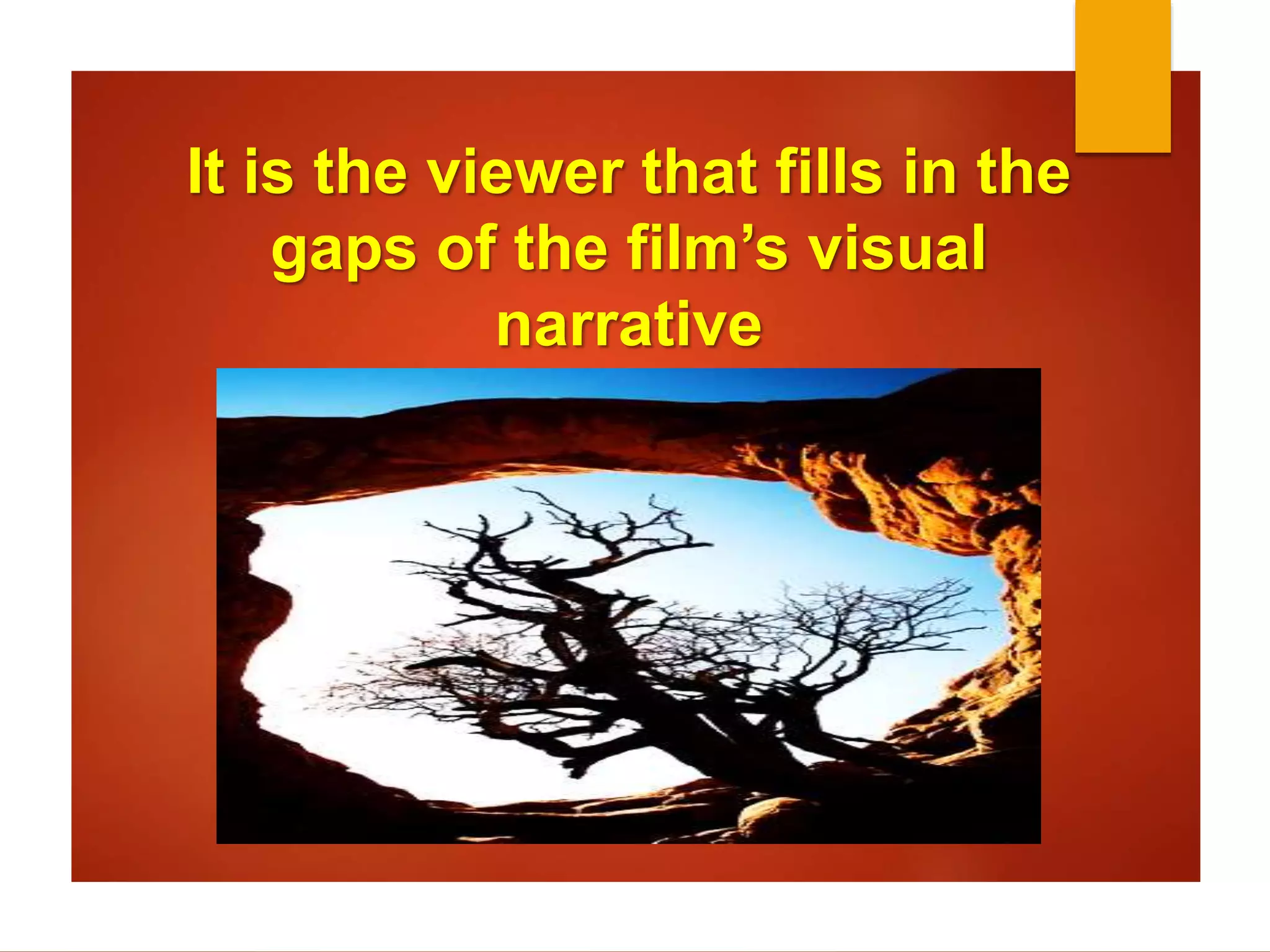 It is the viewer that fills in the gaps of the film’s visual narrative